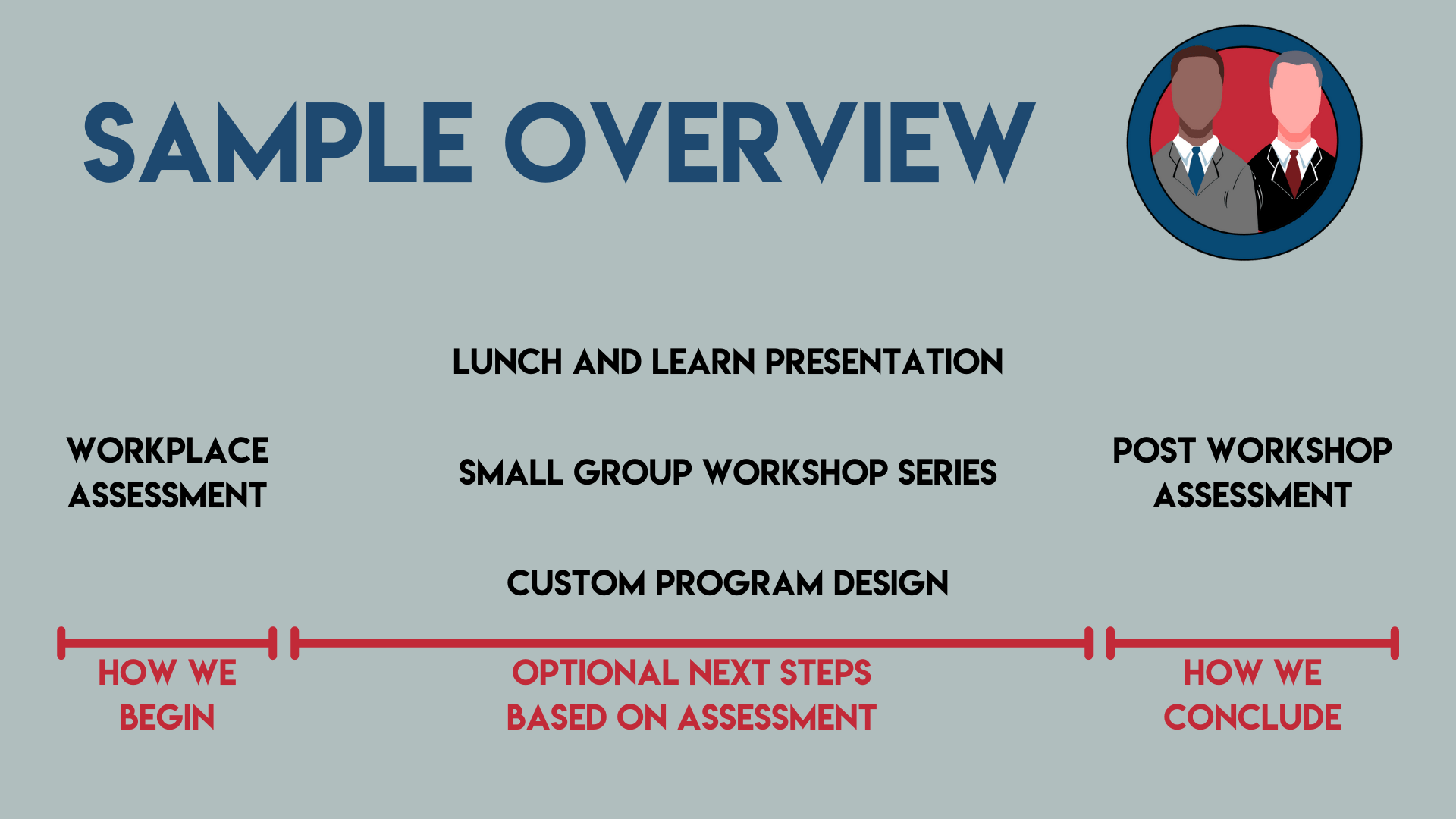 SAMPLE OVERVIEW

WORKPLACE ASSESSMENT

LUNCH AND LEARN PRESENTATION

SMALL GROUP WORKSHOP SERIES

CUSTOM PROGRAM DESIGN

POST WORKSHOP ASSESSMENT

HOW WE BEGIN

OPTIONAL NEXT STEPS BASED ON ASSESSMENT

HOW WE CONCLUDE